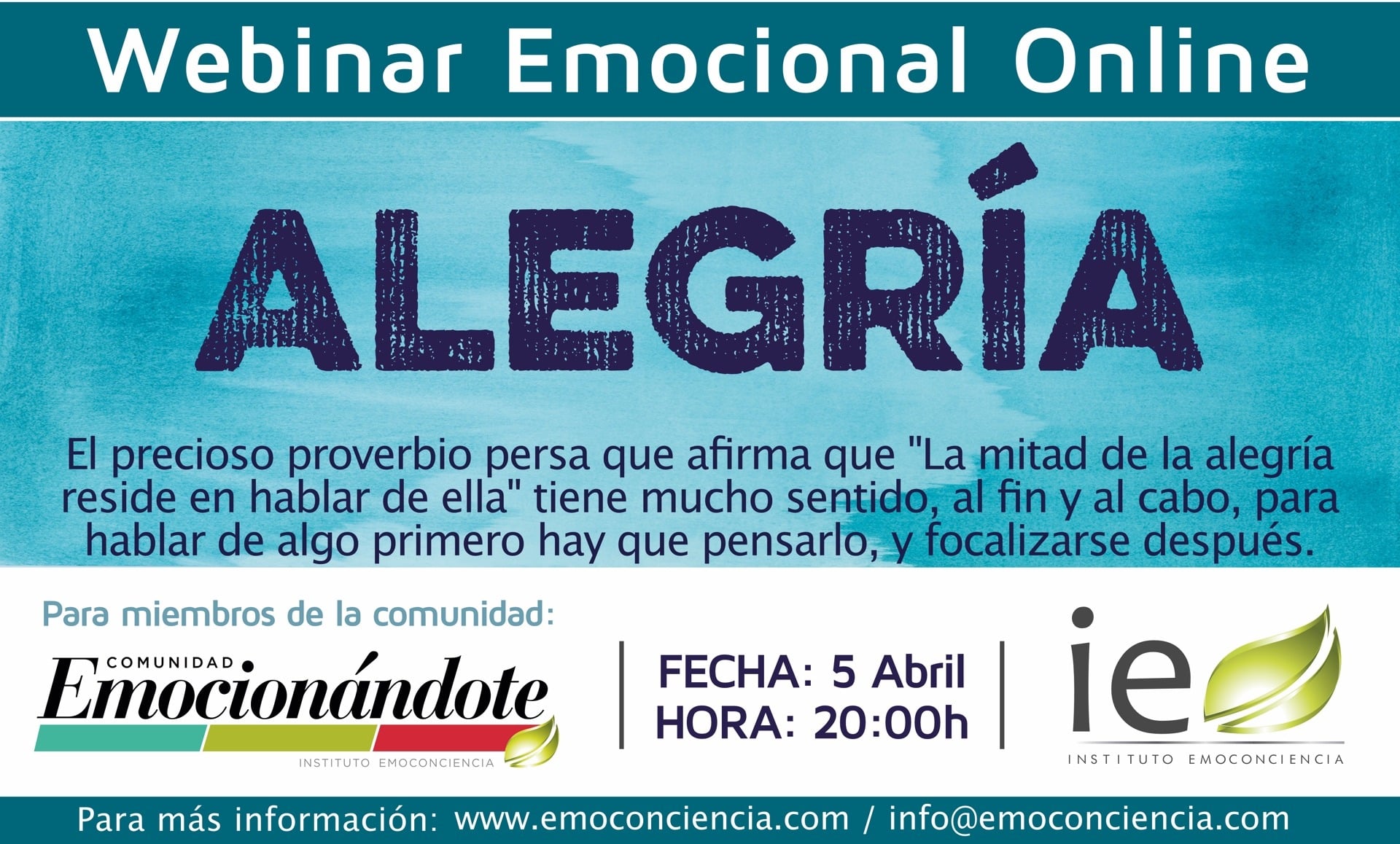 Webinar Emocional Online

ALEGRÍA

El precioso proverbio persa que afirma que "La mitad de la alegría reside en hablar de ella" tiene mucho sentido, al fin y al cabo, para hablar de algo primero hay que pensarlo, y focalizarse después.

Para miembros de la comunidad:

COMUNIDAD
Emocionándote
INSTITUTO EMOCONCIENCIA

FECHA: 5 Abril
HORA: 20:00h

ie
INSTITUTO EMOCONCIENCIA

Para más información: www.emoconciencia.com / info@emoconciencia.com